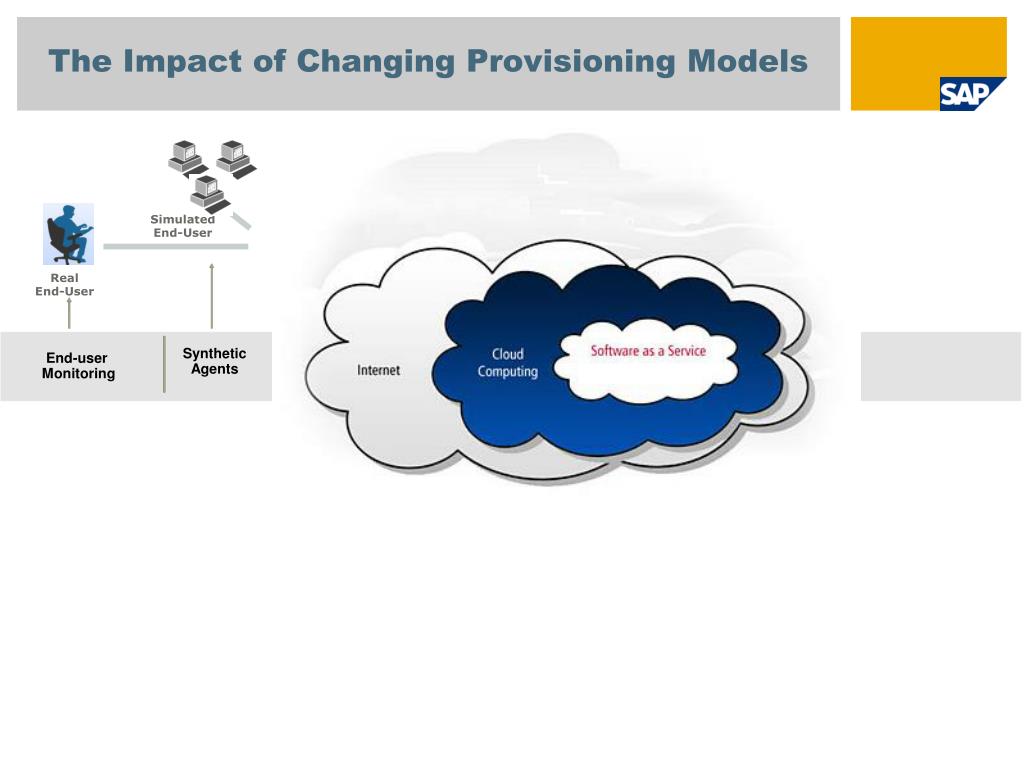 The Impact of Changing Provisioning Models

SAP

Simulated End-User

Real End-User

End-user Monitoring

Synthetic Agents

Internet

Cloud Computing

Software as a Service